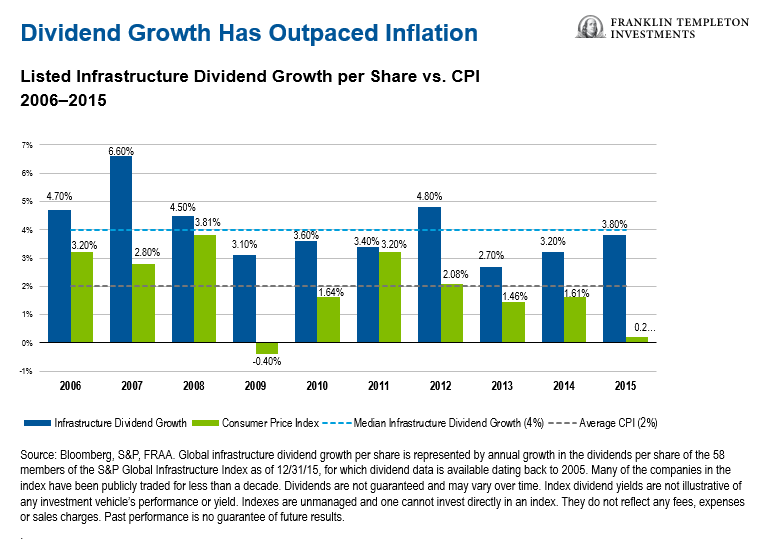 Dividend Growth Has Outpaced Inflation

FRANKLIN TEMPLETON INVESTMENTS

Listed Infrastructure Dividend Growth per Share vs. CPI 2006–2015

7%
6%
5%
4%
3%
2%
1%
0%
-1%

4.70%
3.20%
6.60%
2.80%
4.50%
3.81%
3.10%
-0.40%
3.60%
1.64%
3.40%
3.20%
4.80%
2.08%
2.70%
1.46%
3.20%
1.61%
3.80%
0.2...

2006 2007 2008 2009 2010 2011 2012 2013 2014 2015

Infrastructure Dividend Growth Consumer Price Index Median Infrastructure Dividend Growth (4%) Average CPI (2%)

Source: Bloomberg, S&P, FRAA. Global infrastructure dividend growth per share is represented by annual growth in the dividends per share of the 58 members of the S&P Global Infrastructure Index as of 12/31/15, for which dividend data is available dating back to 2005. Many of the companies in the index have been publicly traded for less than a decade. Dividends are not guaranteed and may vary over time. Index dividend yields are not illustrative of any investment vehicle's performance or yield. Indexes are unmanaged and one cannot invest directly in an index. They do not reflect any fees, expenses or sales charges. Past performance is no guarantee of future results.